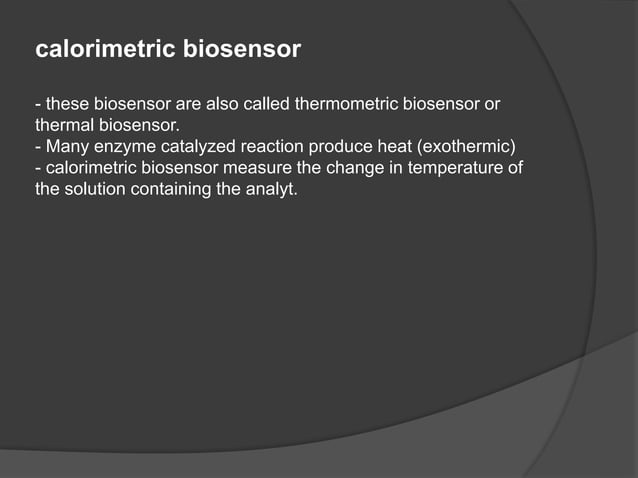 calorimetric biosensor

- these biosensor are also called thermometric biosensor or thermal biosensor.
- Many enzyme catalyzed reaction produce heat (exothermic)
- calorimetric biosensor measure the change in temperature of the solution containing the analyt.